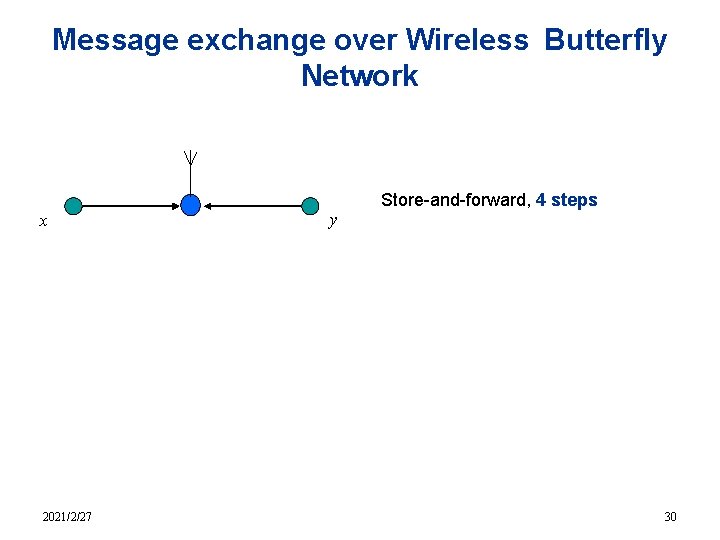 Message exchange over Wireless Butterfly Network

$x$

$y$

Store-and-forward, 4 steps

2021/2/27

30